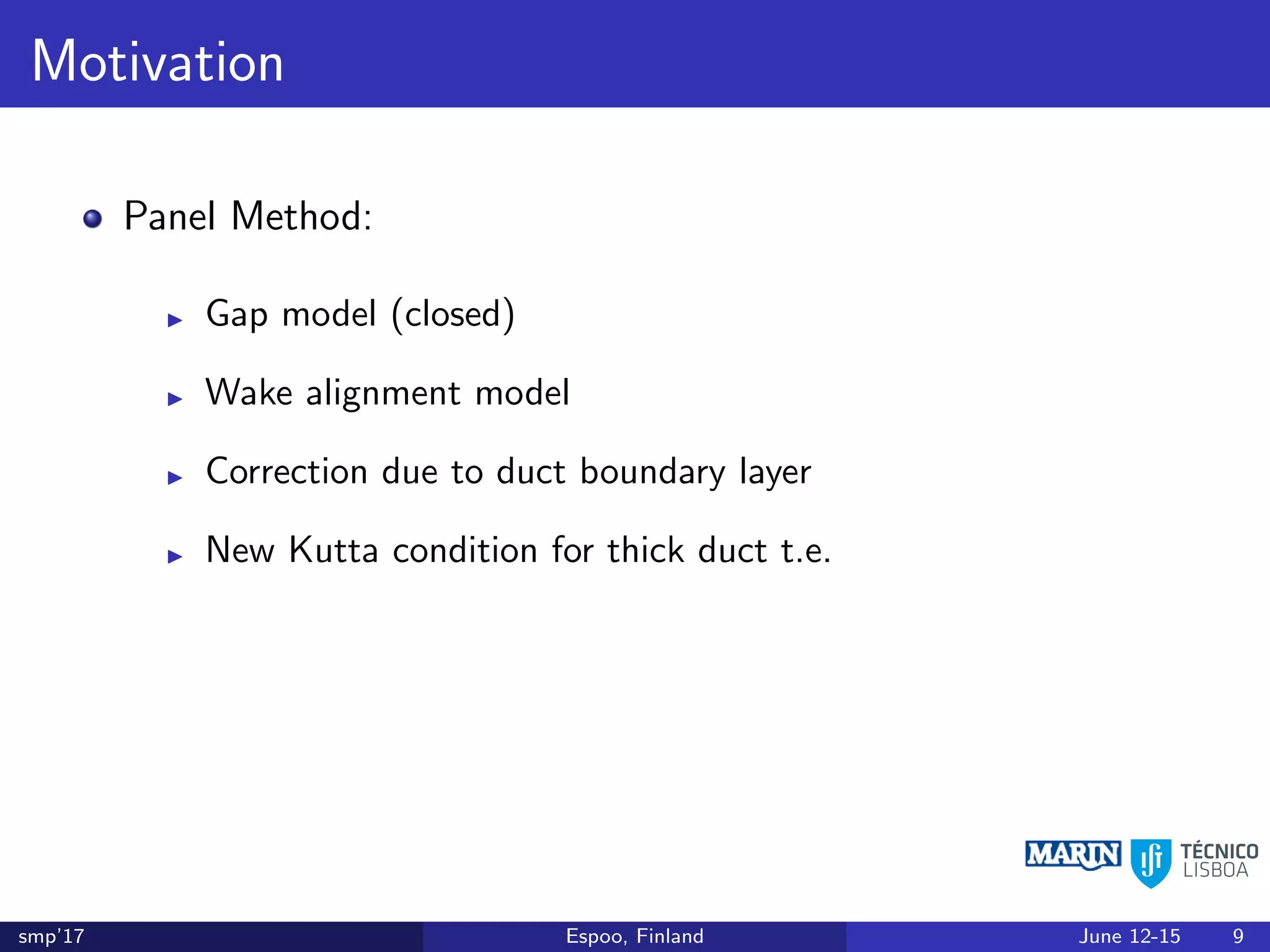 Motivation

Panel Method:

Gap model (closed)

Wake alignment model

Correction due to duct boundary layer

New Kutta condition for thick duct t.e.

MARIN

TÉCNICO LISBOA

smp'17 Espoo, Finland June 12-15 9